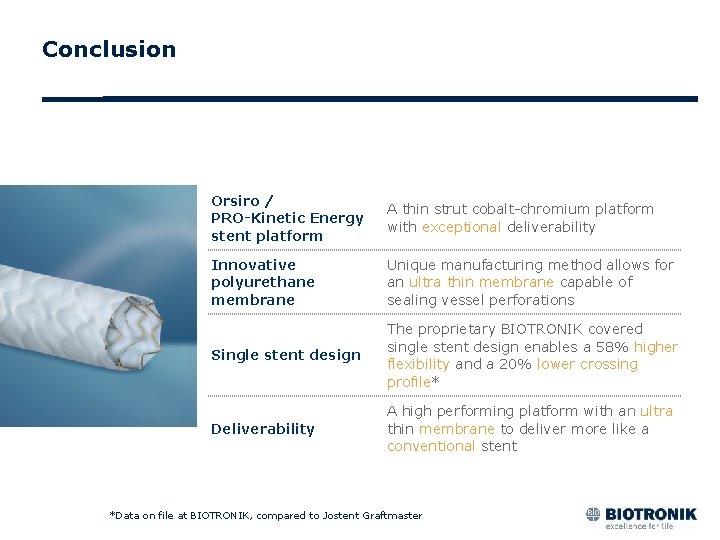 Conclusion

| | |
|---|---|
| Orsiro / PRO-Kinetic Energy stent platform | A thin strut cobalt-chromium platform with exceptional deliverability |
| Innovative polyurethane membrane | Unique manufacturing method allows for an ultra thin membrane capable of sealing vessel perforations |
| Single stent design | The proprietary BIOTRONIK covered single stent design enables a 58% higher flexibility and a 20% lower crossing profile* |
| Deliverability | A high performing platform with an ultra thin membrane to deliver more like a conventional stent |

*Data on file at BIOTRONIK, compared to Jostent Graftmaster

BIOTRONIK
excellence for life